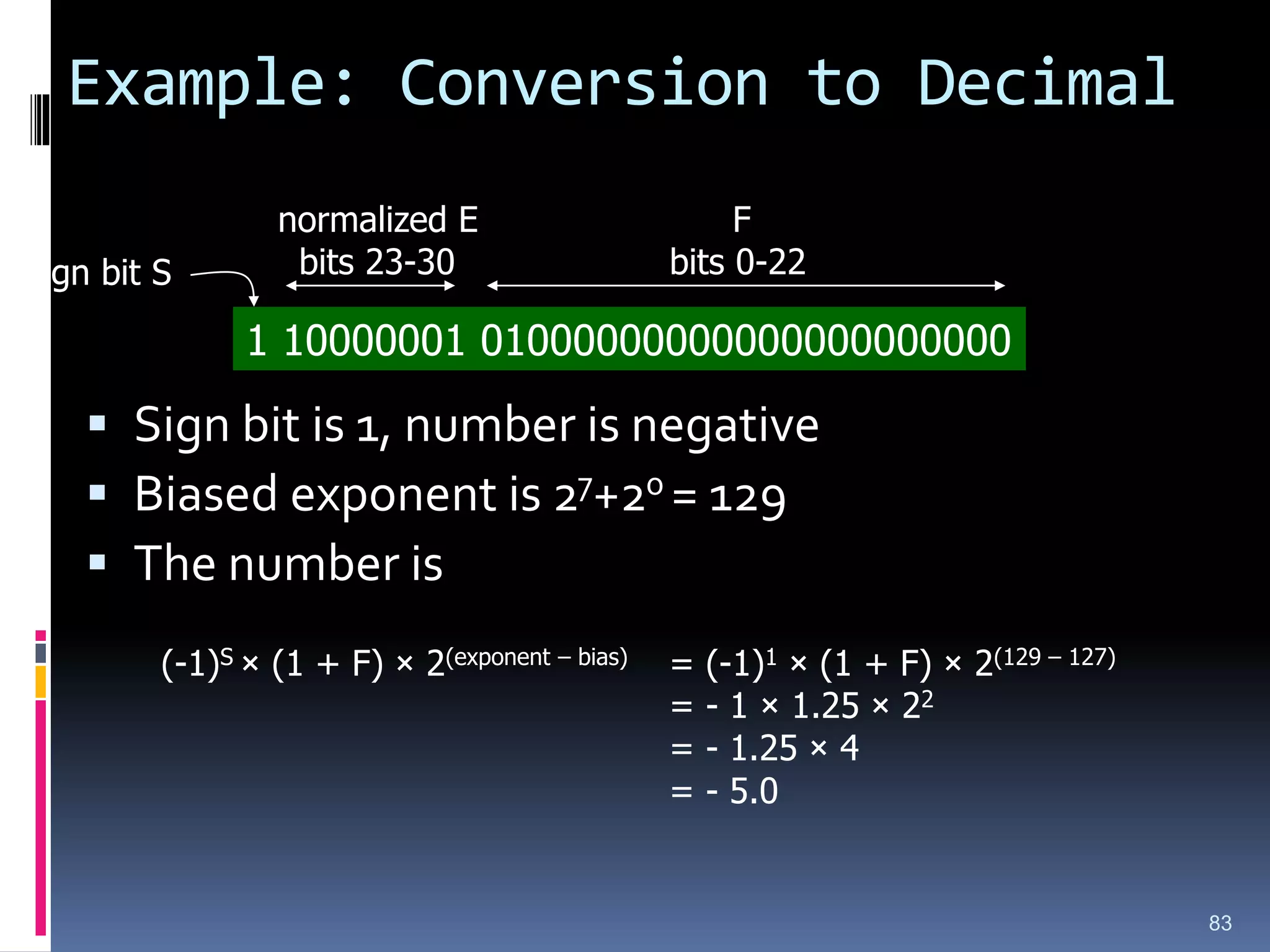 Example: Conversion to Decimal

gn bit S

normalized E
bits 23-30

F
bits 0-22

1 10000001 01000000000000000000000

▪ Sign bit is 1, number is negative
▪ Biased exponent is $2^7+2^0 = 129$
▪ The number is

$(-1)^S \times (1 + F) \times 2^{(exponent - bias)}$ $= (-1)^1 \times (1 + F) \times 2^{(129 - 127)}$
$= - 1 \times 1.25 \times 2^2$
$= - 1.25 \times 4$
$= - 5.0$

83